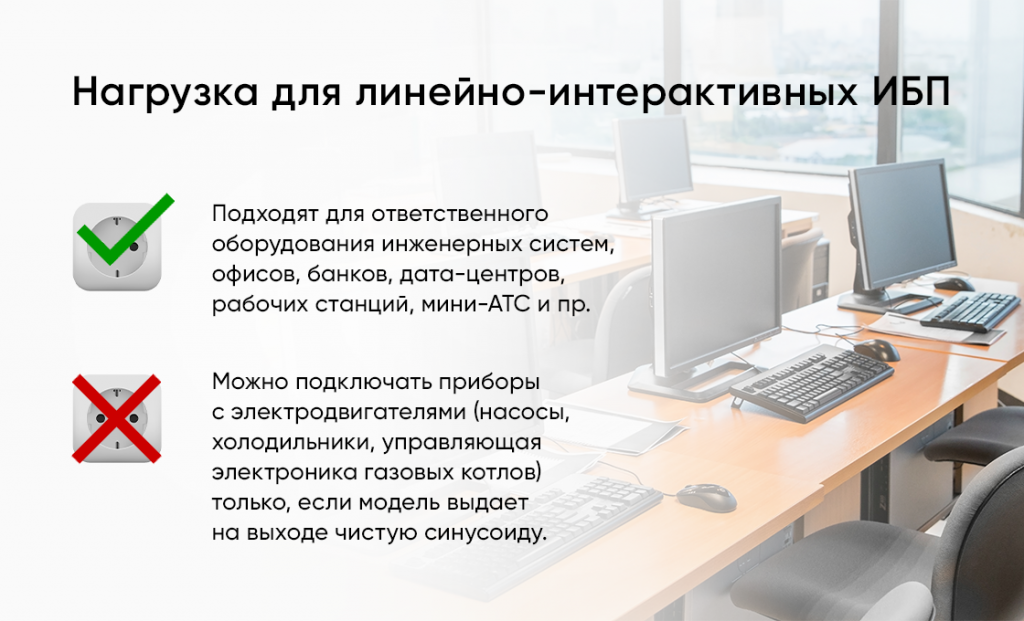 Нагрузка для линейно-интерактивных ИБП

Подходят для ответственного оборудования инженерных систем, офисов, банков, дата-центров, рабочих станций, мини-АТС и пр.

Можно подключать приборы с электродвигателями (насосы, холодильники, управляющая электроника газовых котлов) только, если модель выдает на выходе чистую синусоиду.